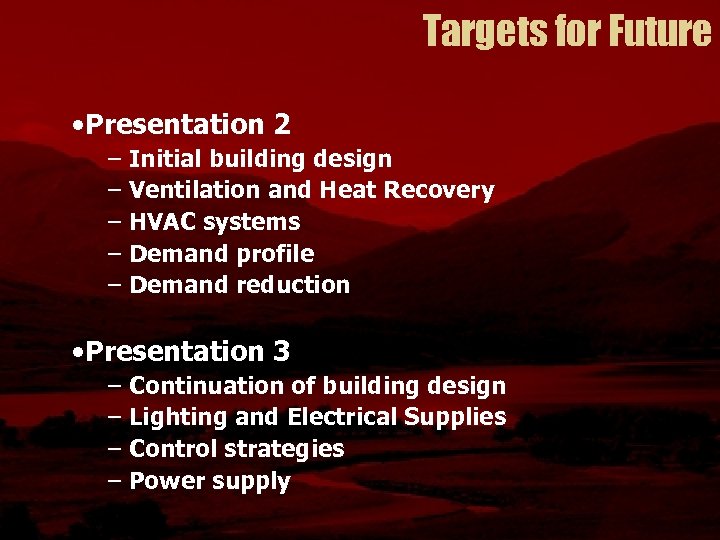 Targets for Future

•Presentation 2
– Initial building design
– Ventilation and Heat Recovery
– HVAC systems
– Demand profile
– Demand reduction

•Presentation 3
– Continuation of building design
– Lighting and Electrical Supplies
– Control strategies
– Power supply